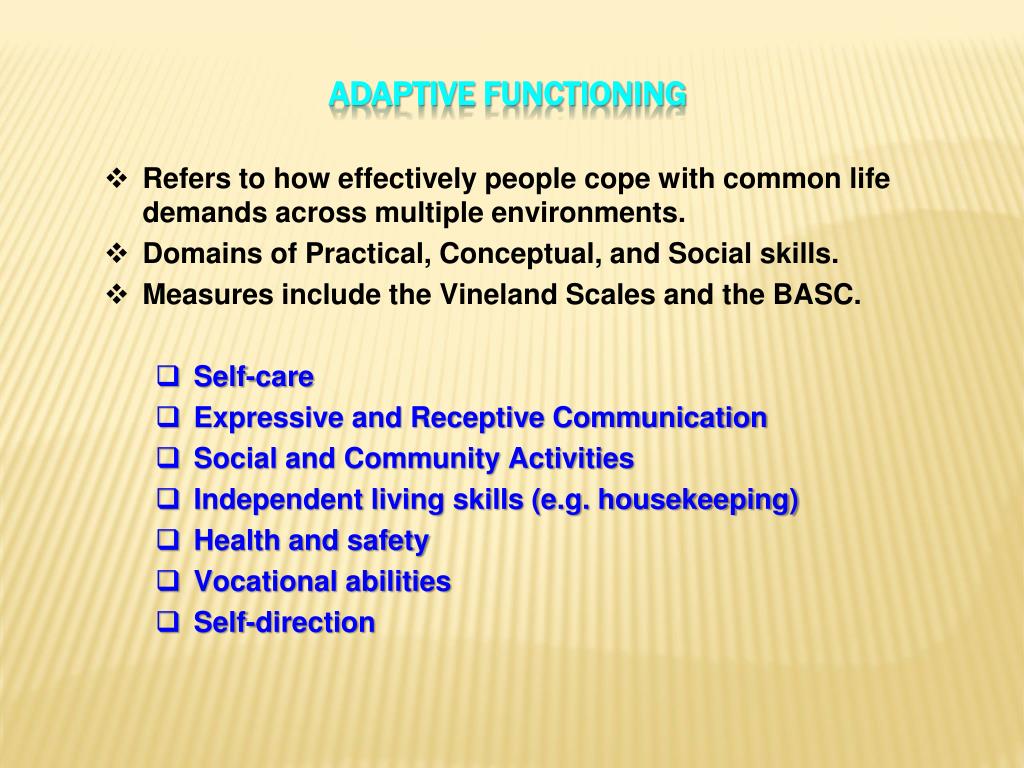 ADAPTIVE FUNCTIONING

❖ Refers to how effectively people cope with common life demands across multiple environments.
❖ Domains of Practical, Conceptual, and Social skills.
❖ Measures include the Vineland Scales and the BASC.

❑ Self-care
❑ Expressive and Receptive Communication
❑ Social and Community Activities
❑ Independent living skills (e.g. housekeeping)
❑ Health and safety
❑ Vocational abilities
❑ Self-direction